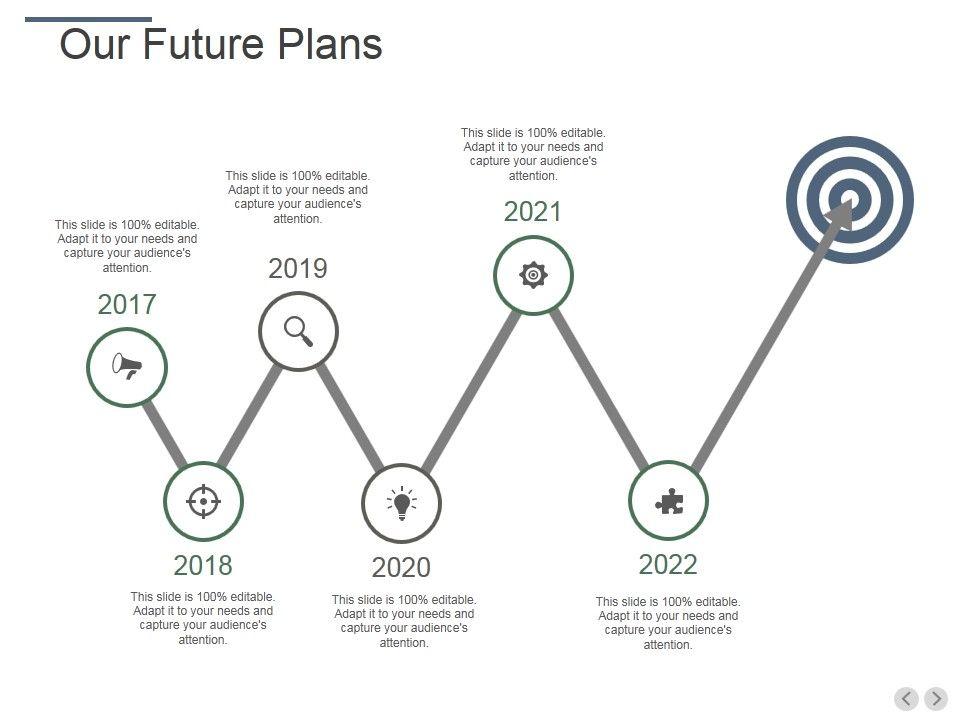 Our Future Plans

This slide is 100% editable. Adapt it to your needs and capture your audience's attention.

2017

This slide is 100% editable. Adapt it to your needs and capture your audience's attention.

2019

This slide is 100% editable. Adapt it to your needs and capture your audience's attention.

2021

2018

This slide is 100% editable. Adapt it to your needs and capture your audience's attention.

2020

This slide is 100% editable. Adapt it to your needs and capture your audience's attention.

2022

This slide is 100% editable. Adapt it to your needs and capture your audience's attention.